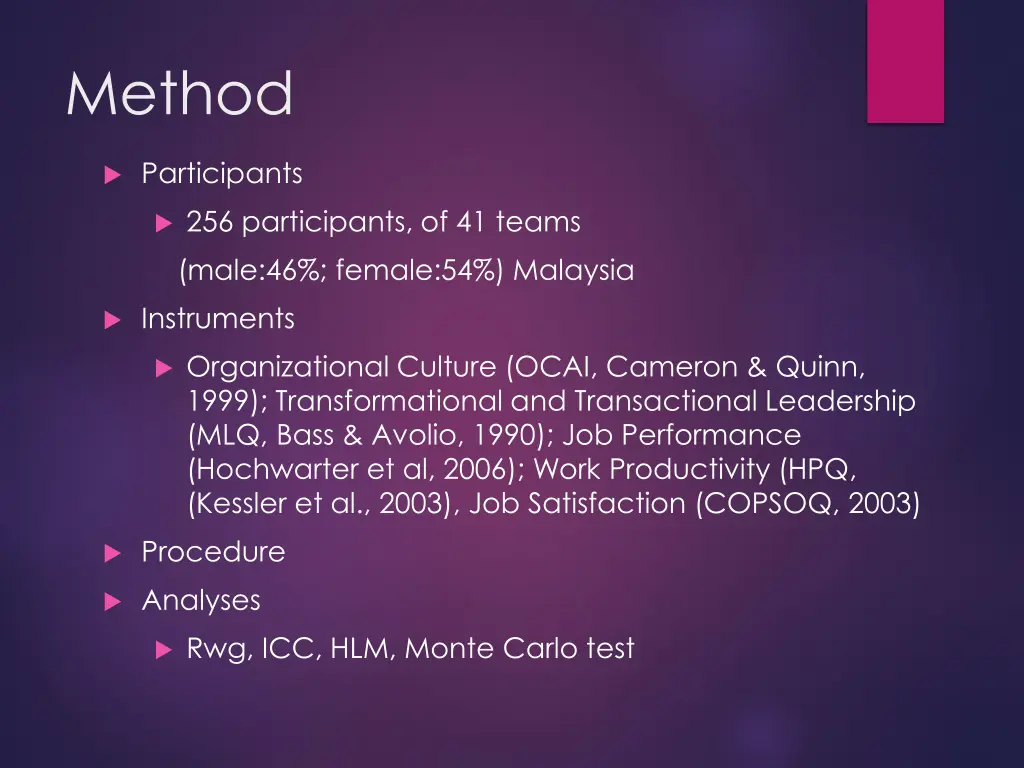 Method

Participants

256 participants, of 41 teams

(male:46%; female:54%) Malaysia

Instruments

Organizational Culture (OCAI, Cameron & Quinn, 1999); Transformational and Transactional Leadership (MLQ, Bass & Avolio, 1990); Job Performance (Hochwarter et al, 2006); Work Productivity (HPQ, (Kessler et al., 2003), Job Satisfaction (COPSOQ, 2003)

Procedure

Analyses

Rwg, ICC, HLM, Monte Carlo test